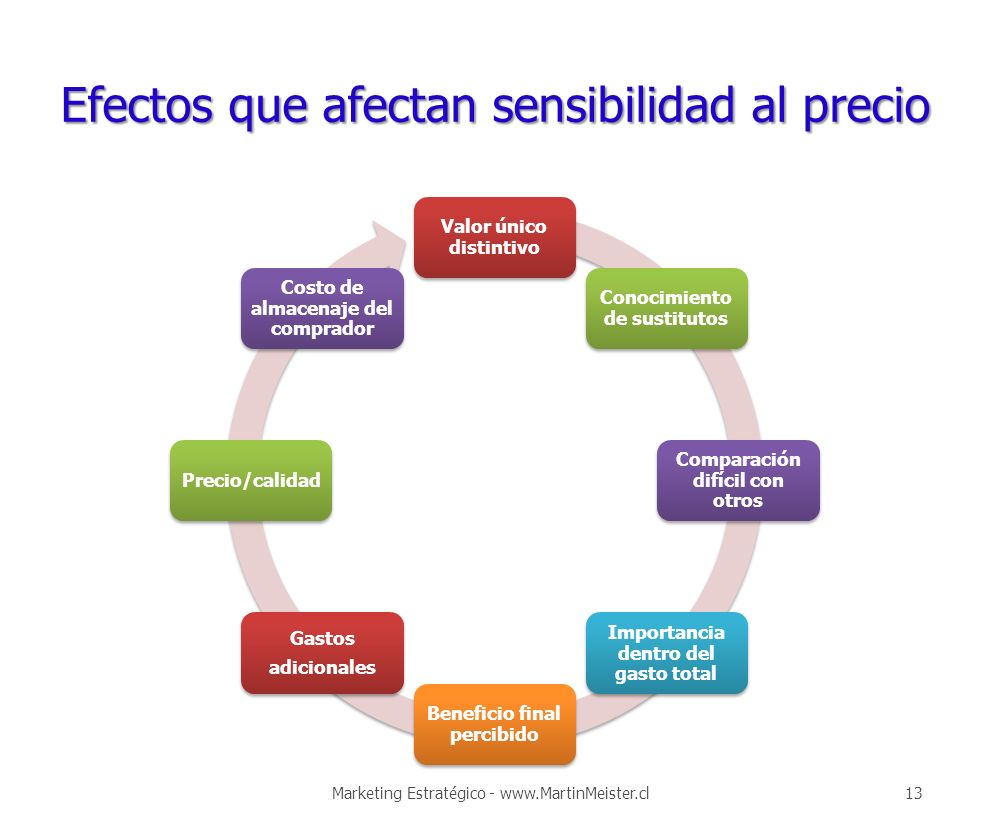 Efectos que afectan sensibilidad al precio

Valor único distintivo

Conocimiento de sustitutos

Comparación difícil con otros

Importancia dentro del gasto total

Beneficio final percibido

Gastos adicionales

Precio/calidad

Costo de almacenaje del comprador

Marketing Estratégico - www.MartinMeister.cl

13